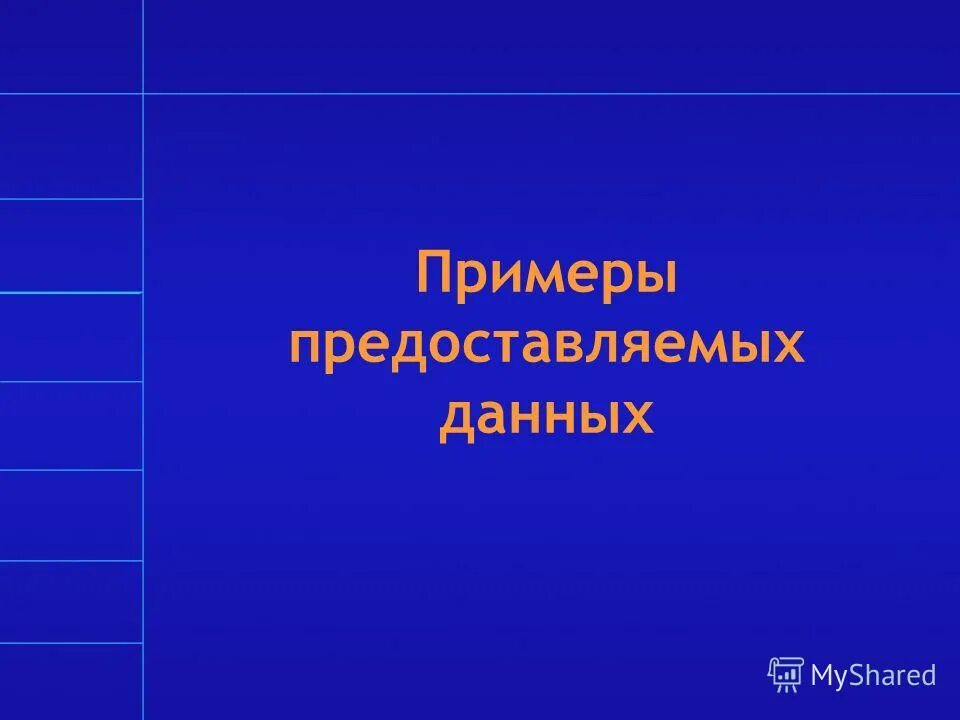 Примеры предоставляемых данных

MyShared